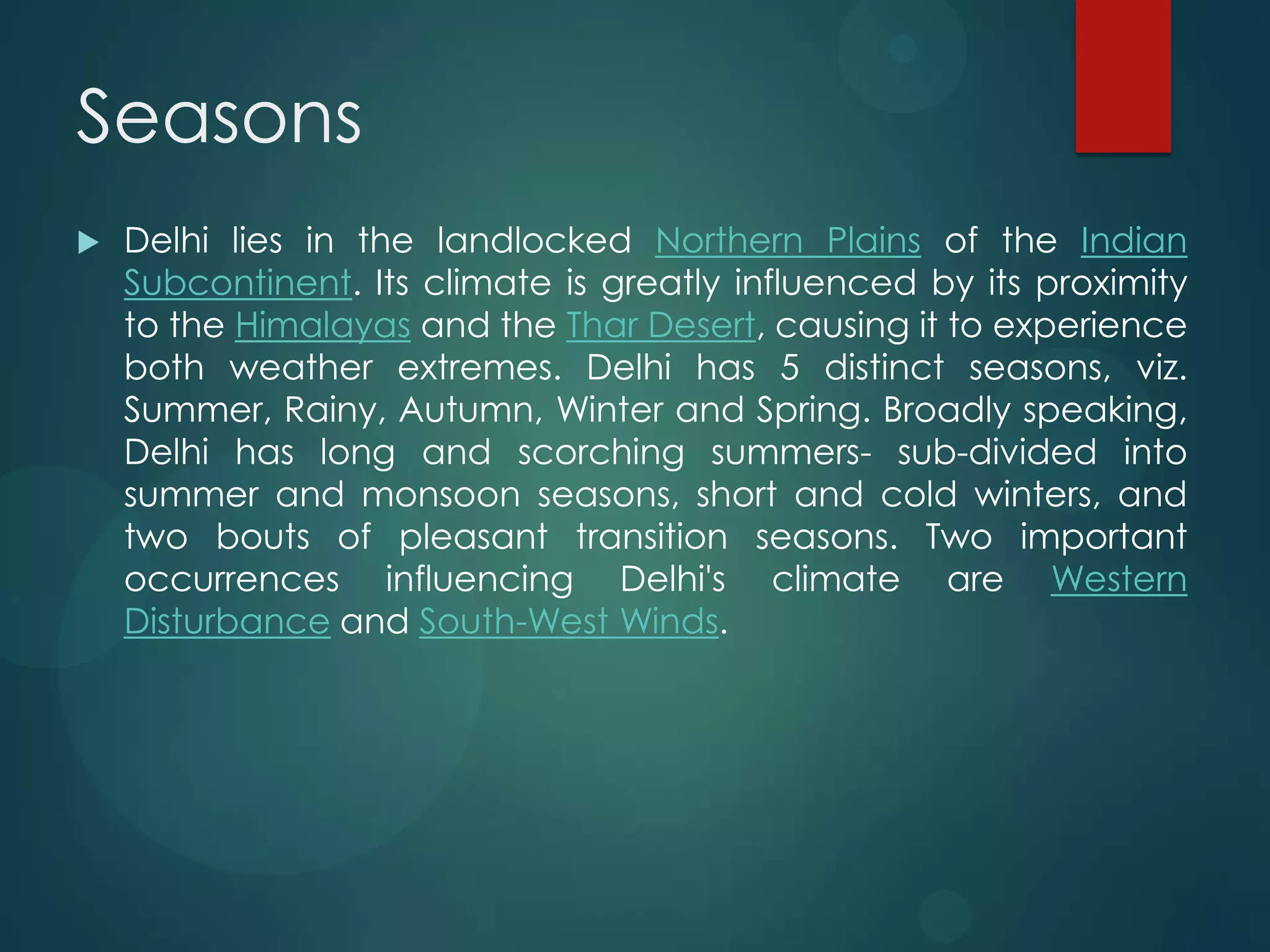 Seasons

Delhi lies in the landlocked Northern Plains of the Indian Subcontinent. Its climate is greatly influenced by its proximity to the Himalayas and the Thar Desert, causing it to experience both weather extremes. Delhi has 5 distinct seasons, viz. Summer, Rainy, Autumn, Winter and Spring. Broadly speaking, Delhi has long and scorching summers- sub-divided into summer and monsoon seasons, short and cold winters, and two bouts of pleasant transition seasons. Two important occurrences influencing Delhi's climate are Western Disturbance and South-West Winds.